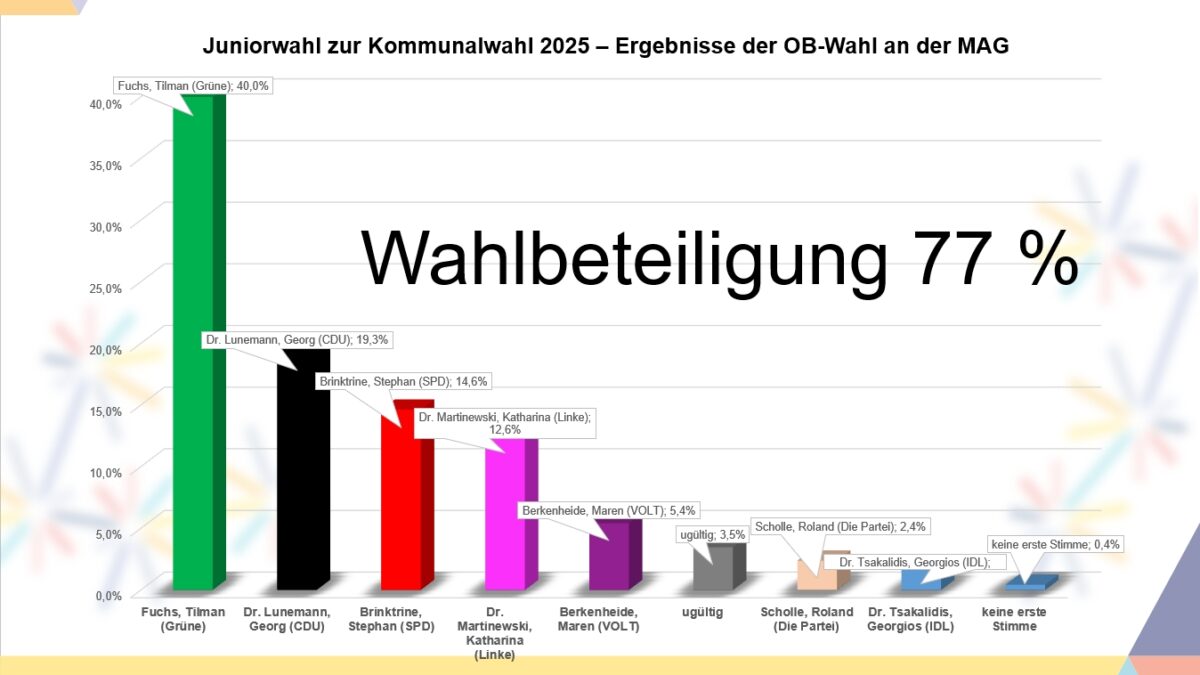 Juniorwahl zur Kommunalwahl 2025 – Ergebnisse der OB-Wahl an der MAG

Wahlbeteiligung 77 %

40,0%
35,0%
30,0%
25,0%
20,0%
15,0%
10,0%
5,0%
0,0%

Fuchs, Tilman (Grüne); 40,0%
Dr. Lunemann, Georg (CDU); 19,3%
Brinktrine, Stephan (SPD); 14,6%
Dr. Martinewski, Katharina (Linke); 12,6%
Berkenheide, Maren (VOLT); 5,4%
ugültig; 3,5%
Scholle, Roland (Die Partei); 2,4%
Dr. Tsakalidis, Georgios (IDL);
keine erste Stimme; 0,4%

Fuchs, Tilman (Grüne)
Dr. Lunemann, Georg (CDU)
Brinktrine, Stephan (SPD)
Dr. Martinewski, Katharina (Linke)
Berkenheide, Maren (VOLT)
ugültig
Scholle, Roland (Die Partei)
Dr. Tsakalidis, Georgios (IDL)
keine erste Stimme